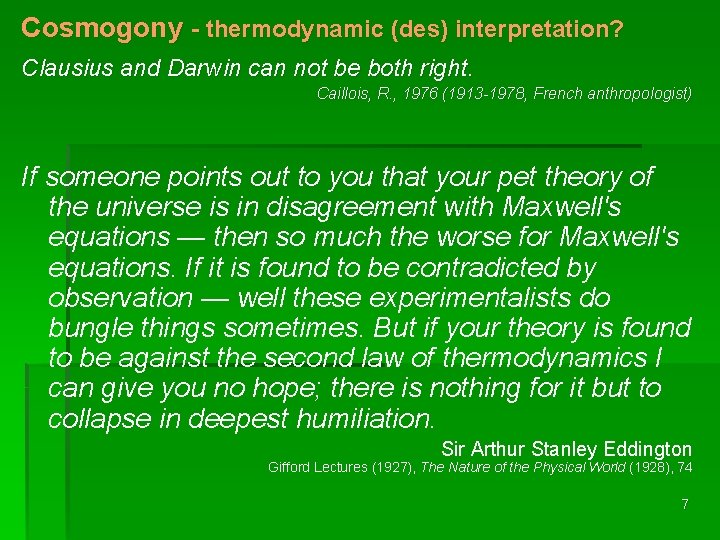 Cosmogony - thermodynamic (des) interpretation?

Clausius and Darwin can not be both right.

Caillois, R., 1976 (1913-1978, French anthropologist)

If someone points out to you that your pet theory of the universe is in disagreement with Maxwell's equations — then so much the worse for Maxwell's equations. If it is found to be contradicted by observation — well these experimentalists do bungle things sometimes. But if your theory is found to be against the second law of thermodynamics I can give you no hope; there is nothing for it but to collapse in deepest humiliation.

Sir Arthur Stanley Eddington

Gifford Lectures (1927), The Nature of the Physical World (1928), 74

7